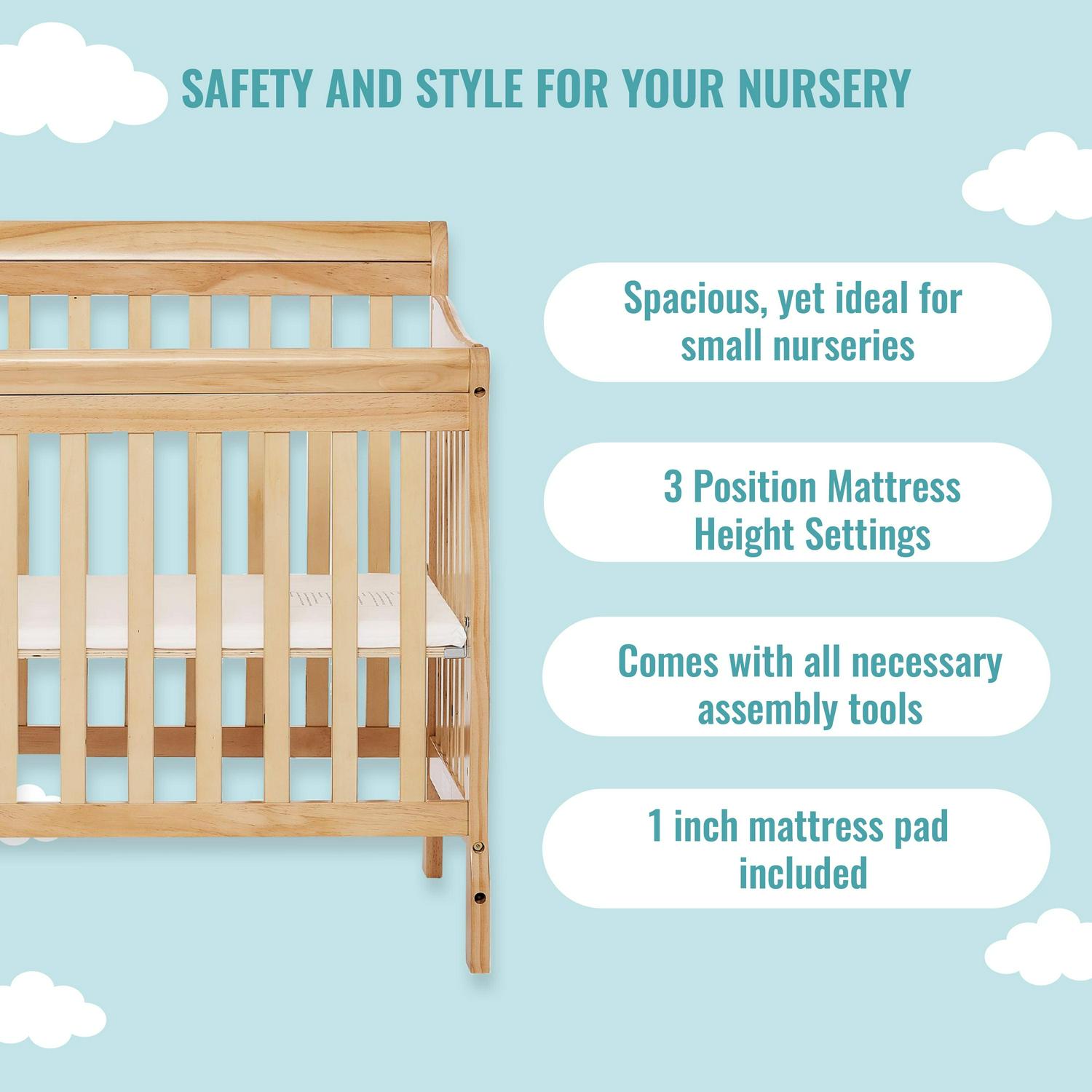 SAFETY AND STYLE FOR YOUR NURSERY

Spacious, yet ideal for small nurseries

3 Position Mattress Height Settings

Comes with all necessary assembly tools

1 inch mattress pad included